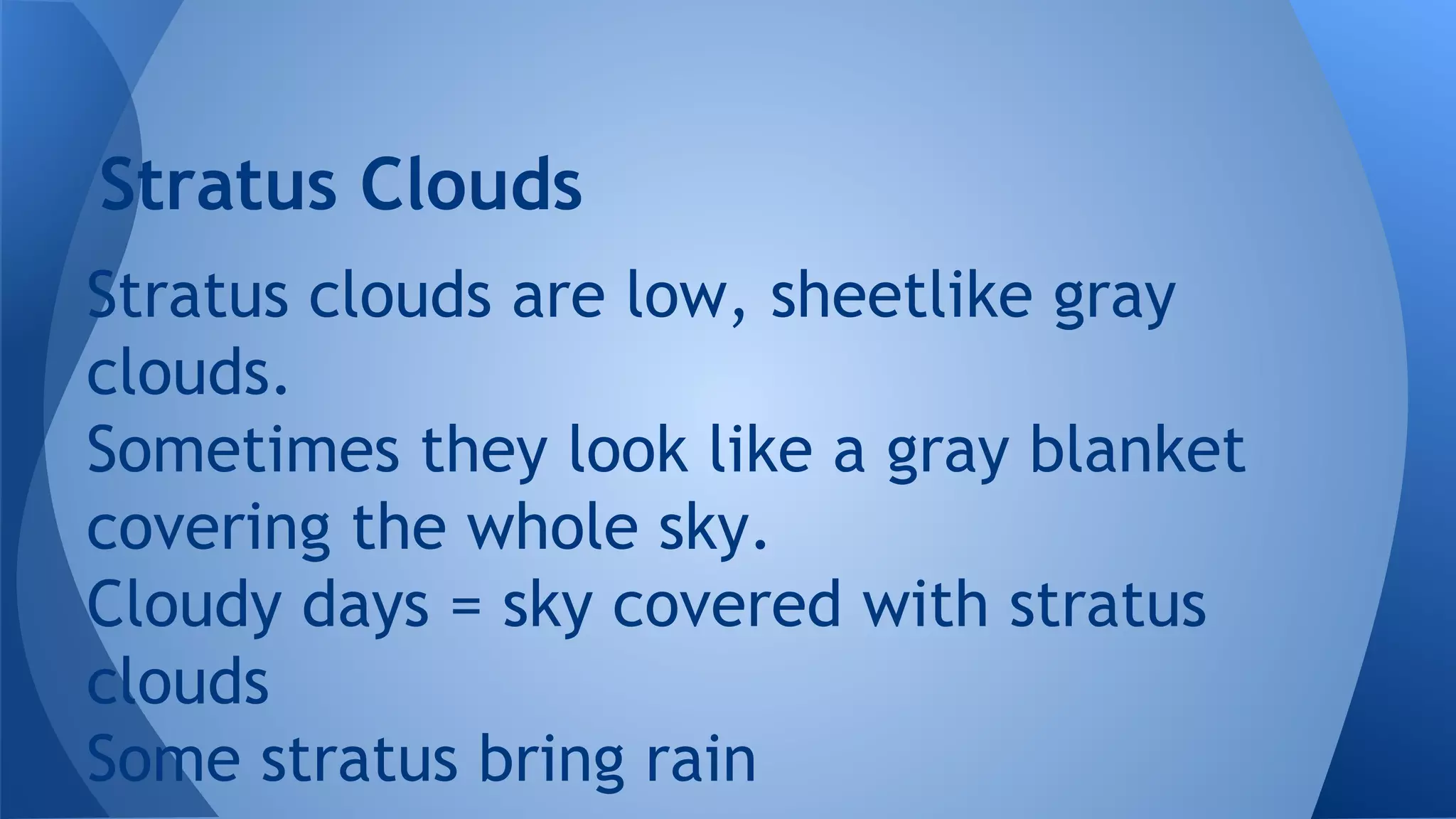 Stratus Clouds

Stratus clouds are low, sheetlike gray clouds.

Sometimes they look like a gray blanket covering the whole sky.

Cloudy days = sky covered with stratus clouds

Some stratus bring rain